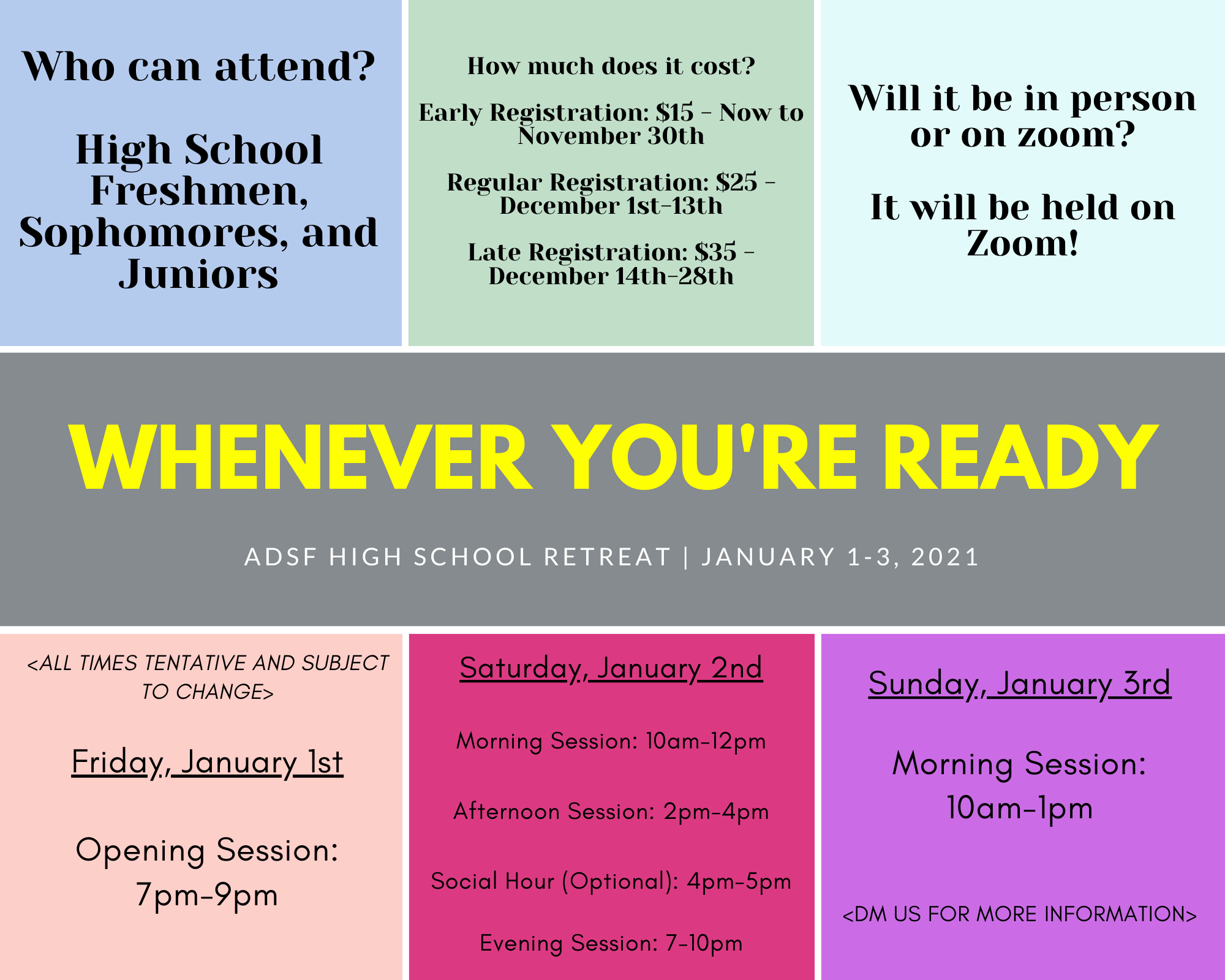 Who can attend?

High School Freshmen, Sophomores, and Juniors

How much does it cost?

Early Registration: $15 - Now to November 30th

Regular Registration: $25 - December 1st-13th

Late Registration: $35 - December 14th-28th

Will it be in person or on zoom?

It will be held on Zoom!

WHENEVER YOU'RE READY

ADSF HIGH SCHOOL RETREAT | JANUARY 1-3, 2021

<ALL TIMES TENTATIVE AND SUBJECT TO CHANGE>

Friday, January 1st

Opening Session: 7pm-9pm

Saturday, January 2nd

Morning Session: 10am-12pm

Afternoon Session: 2pm-4pm

Social Hour (Optional): 4pm-5pm

Evening Session: 7-10pm

Sunday, January 3rd

Morning Session: 10am-1pm

<DM US FOR MORE INFORMATION>